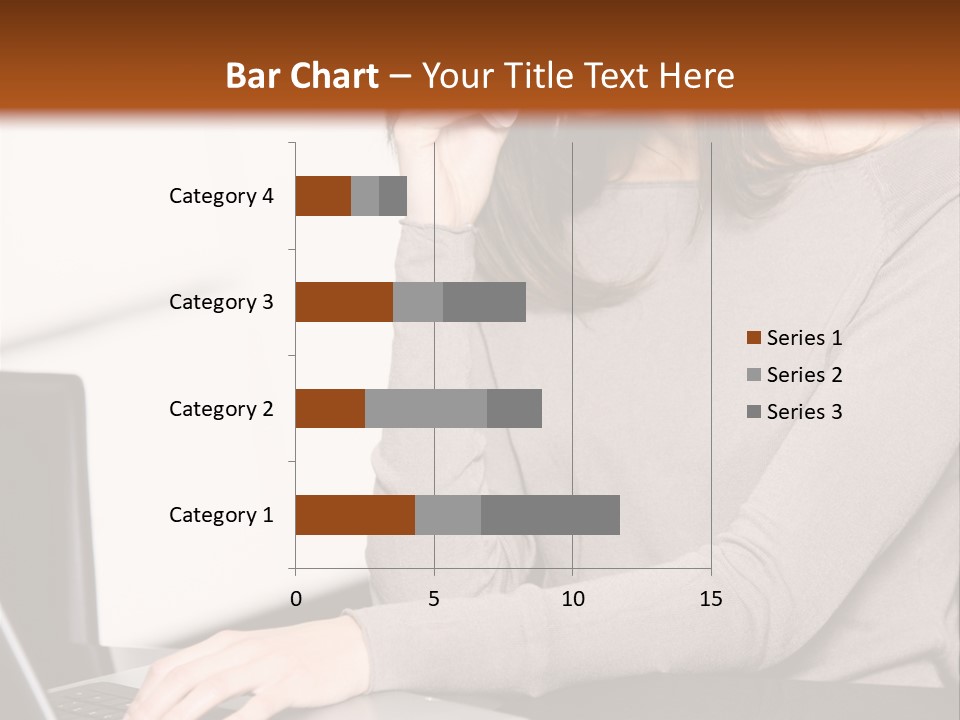 Bar Chart – Your Title Text Here

Category 4
Category 3
Category 2
Category 1

0 5 10 15

Series 1
Series 2
Series 3